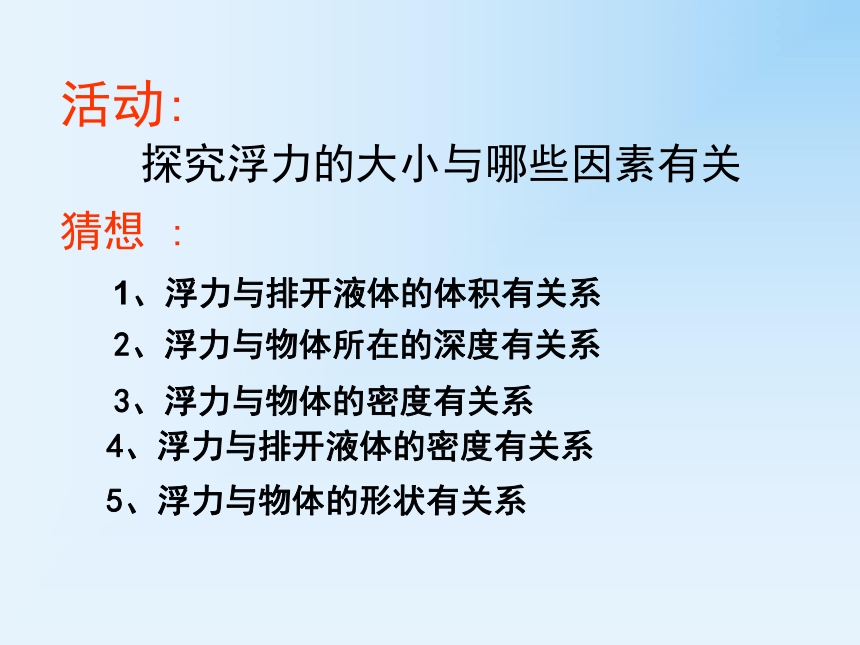 活动:

探究浮力的大小与哪些因素有关

猜想 ：

1、浮力与排开液体的体积有关系

2、浮力与物体所在的深度有关系

3、浮力与物体的密度有关系

4、浮力与排开液体的密度有关系

5、浮力与物体的形状有关系